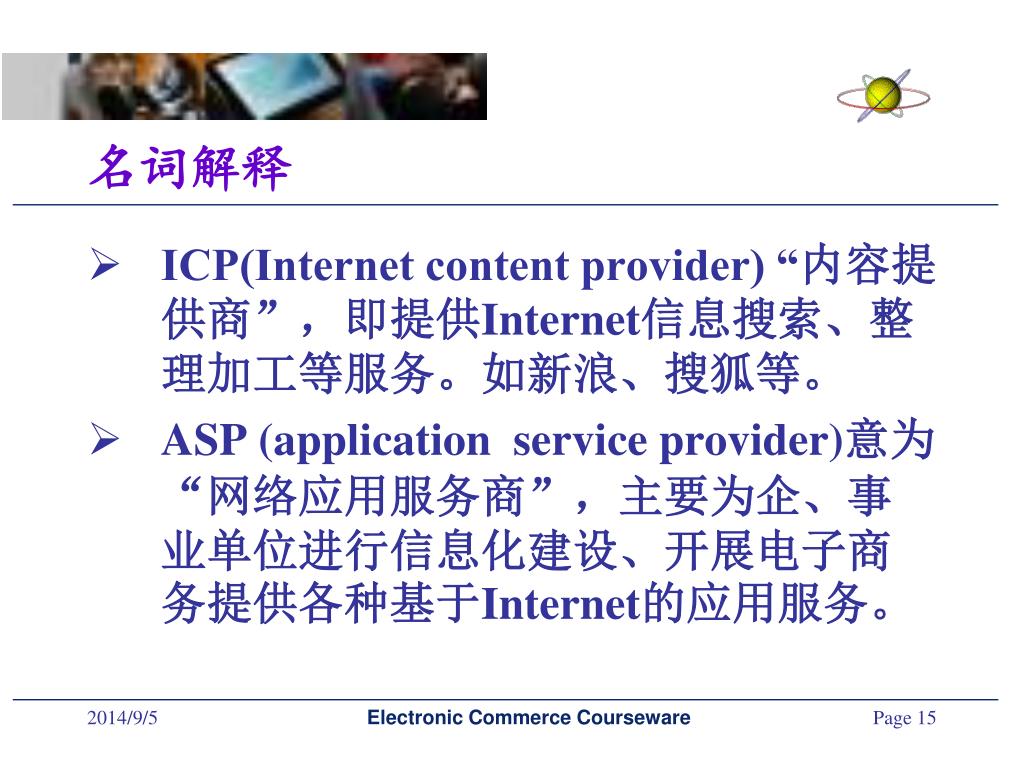 名词解释

➢ ICP(Internet content provider) “内容提供商”，即提供Internet信息搜索、整理加工等服务。如新浪、搜狐等。

➢ ASP (application service provider)意为“网络应用服务商”，主要为企、事业单位进行信息化建设、开展电子商务提供各种基于Internet的应用服务。

2014/9/5 Electronic Commerce Courseware Page 15